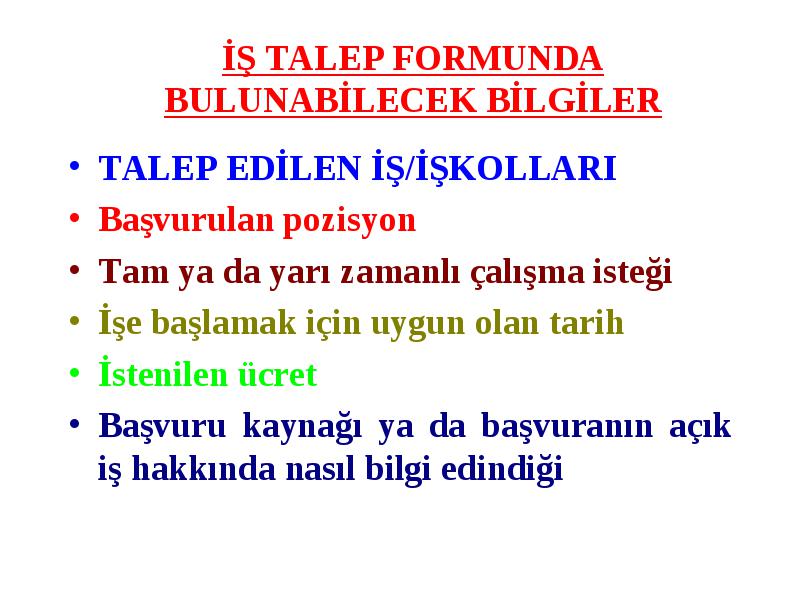 İŞ TALEP FORMUNDA BULUNABİLECEK BİLGİLER

• TALEP EDİLEN İŞ/İŞKOLLARI
• Başvurulan pozisyon
• Tam ya da yarı zamanlı çalışma isteği
• İşe başlamak için uygun olan tarih
• İstenilen ücret
• Başvuru kaynağı ya da başvuranın açık iş hakkında nasıl bilgi edindiği